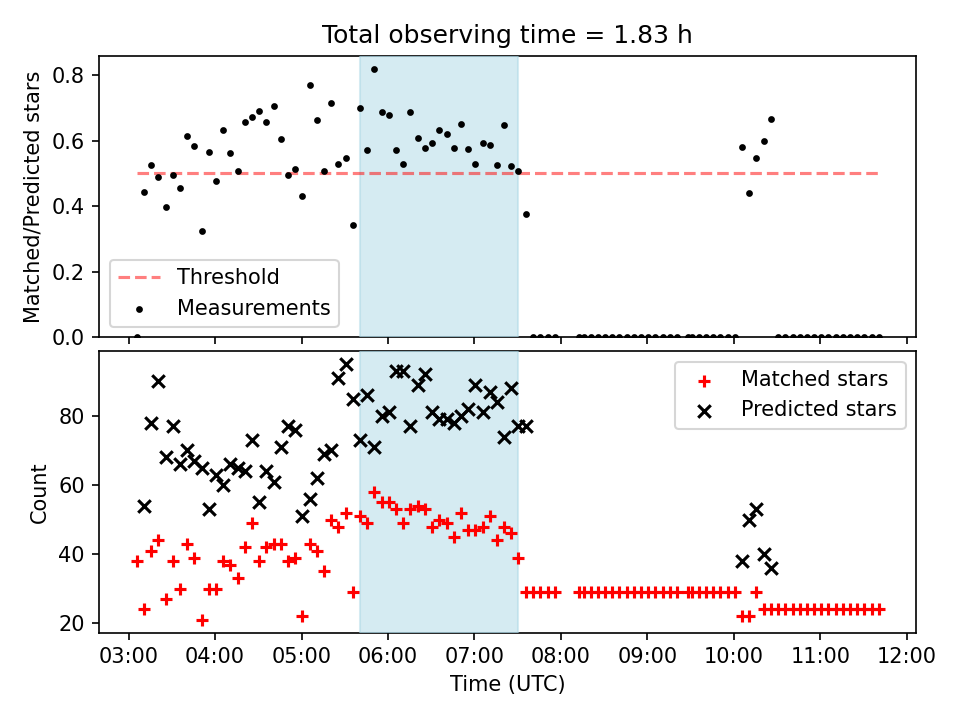 Total observing time = 1.83 h

Matched/Predicted stars

0.8
0.6
0.4
0.2
0.0

Threshold
Measurements

Count

80
60
40
20

Matched stars
Predicted stars

03:00 04:00 05:00 06:00 07:00 08:00 09:00 10:00 11:00 12:00
Time (UTC)